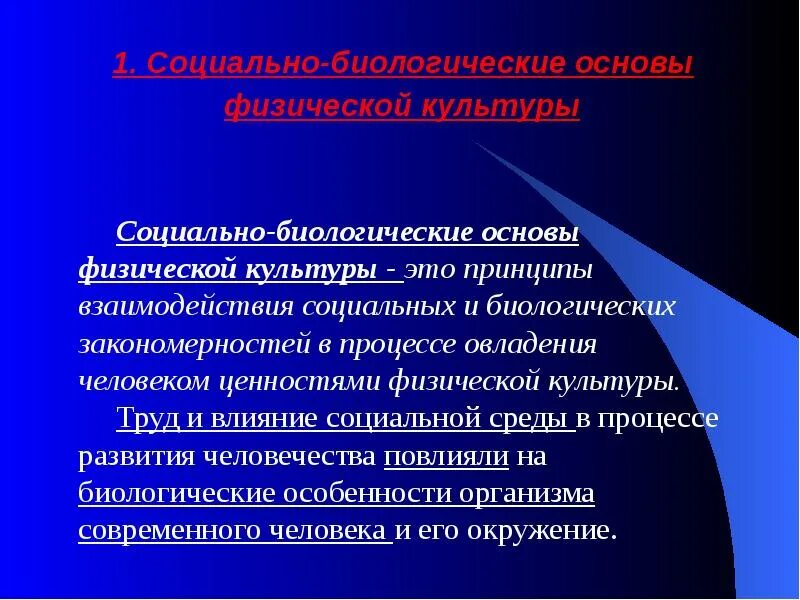 1. Социально-биологические основы физической культуры

Социально-биологические основы физической культуры - это принципы взаимодействия социальных и биологических закономерностей в процессе овладения человеком ценностями физической культуры.

Труд и влияние социальной среды в процессе развития человечества повлияли на биологические особенности организма современного человека и его окружение.